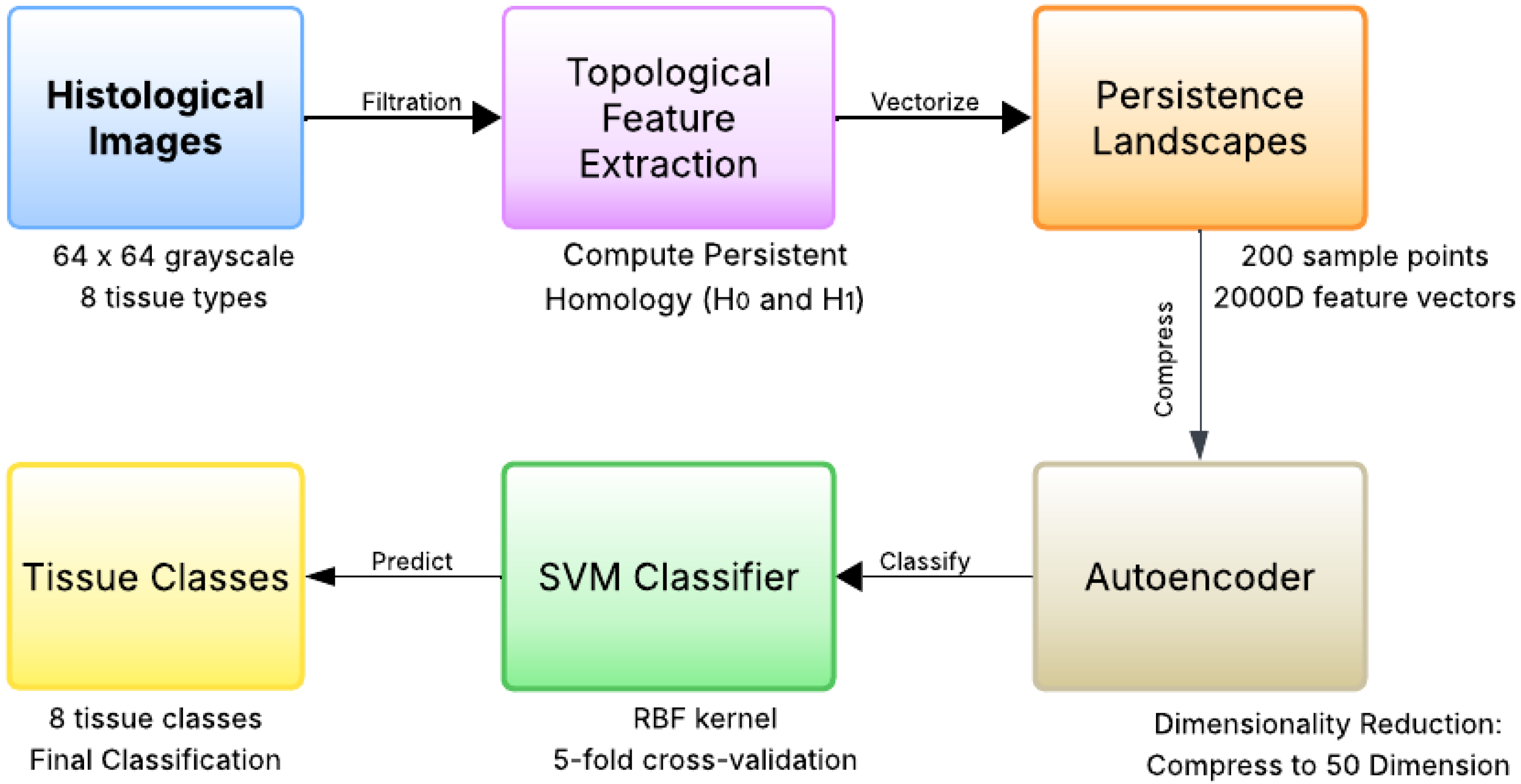 Histological Images

64 x 64 grayscale
8 tissue types

Filtration

Topological Feature Extraction

Compute Persistent Homology ($H_0$ and $H_1$)

Vectorize

Persistence Landscapes

200 sample points
2000D feature vectors

Compress

Autoencoder

Dimensionality Reduction:
Compress to 50 Dimension

Classify

SVM Classifier

RBF kernel
5-fold cross-validation

Predict

Tissue Classes

8 tissue classes
Final Classification